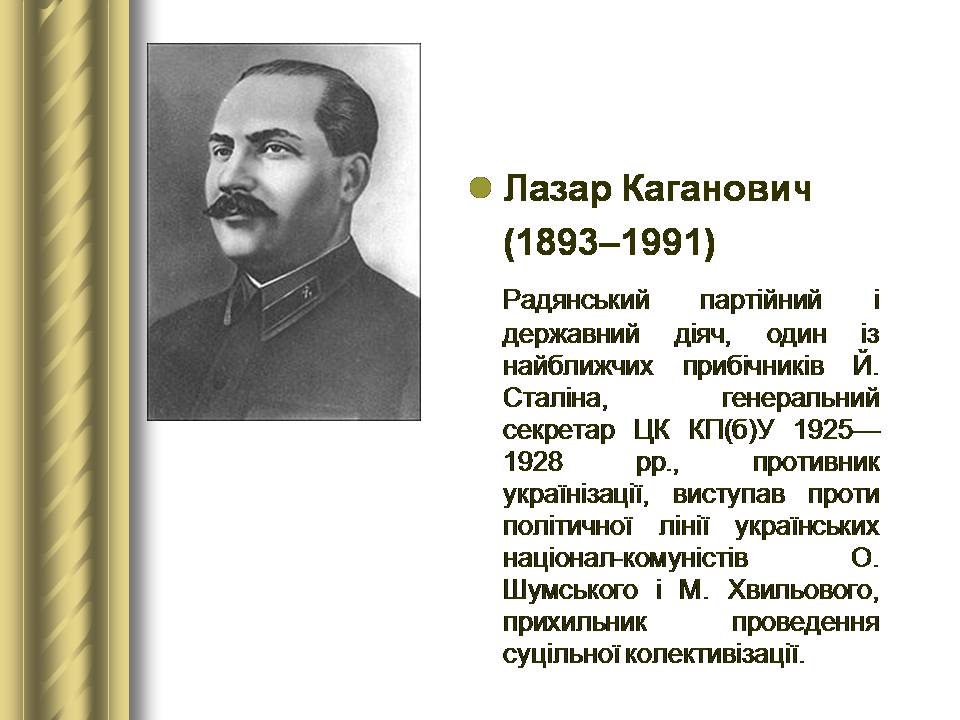 Лазар Каганович (1893–1991)

Радянський партійний і державний діяч, один із найближчих прибічників Й. Сталіна, генеральний секретар ЦК КП(б)У 1925—1928 рр., противник українізації, виступав проти політичної лінії українських націонал-комуністів О. Шумського і М. Хвильового, прихильник проведення суцільної колективізації.